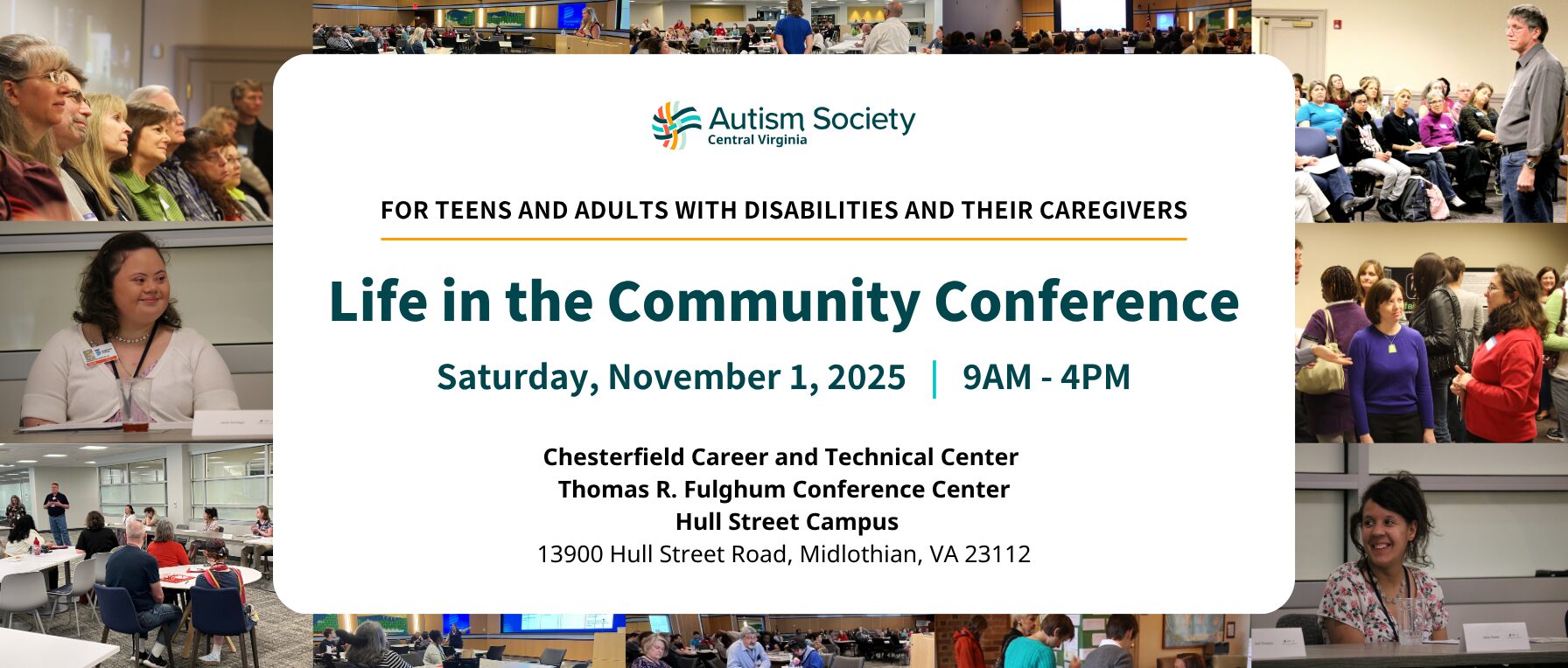 Autism Society
Central Virginia

FOR TEENS AND ADULTS WITH DISABILITIES AND THEIR CAREGIVERS

Life in the Community Conference

Saturday, November 1, 2025 | 9AM - 4PM

Chesterfield Career and Technical Center
Thomas R. Fulghum Conference Center
Hull Street Campus
13900 Hull Street Road, Midlothian, VA 23112